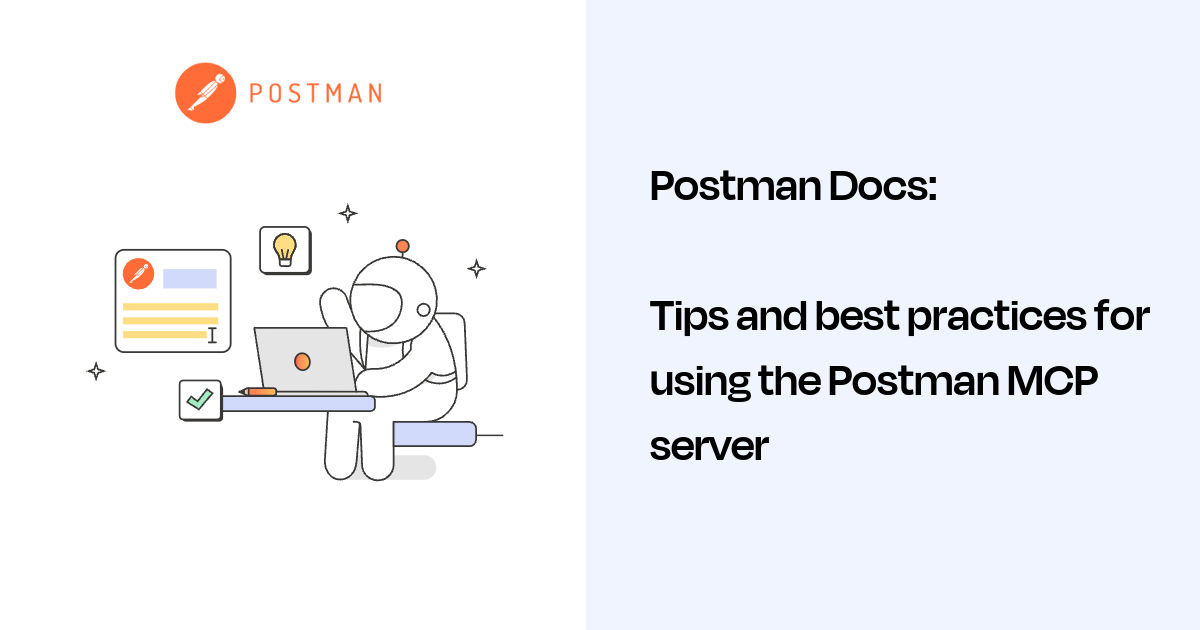 POSTMAN

Postman Docs:

Tips and best practices for using the Postman MCP server